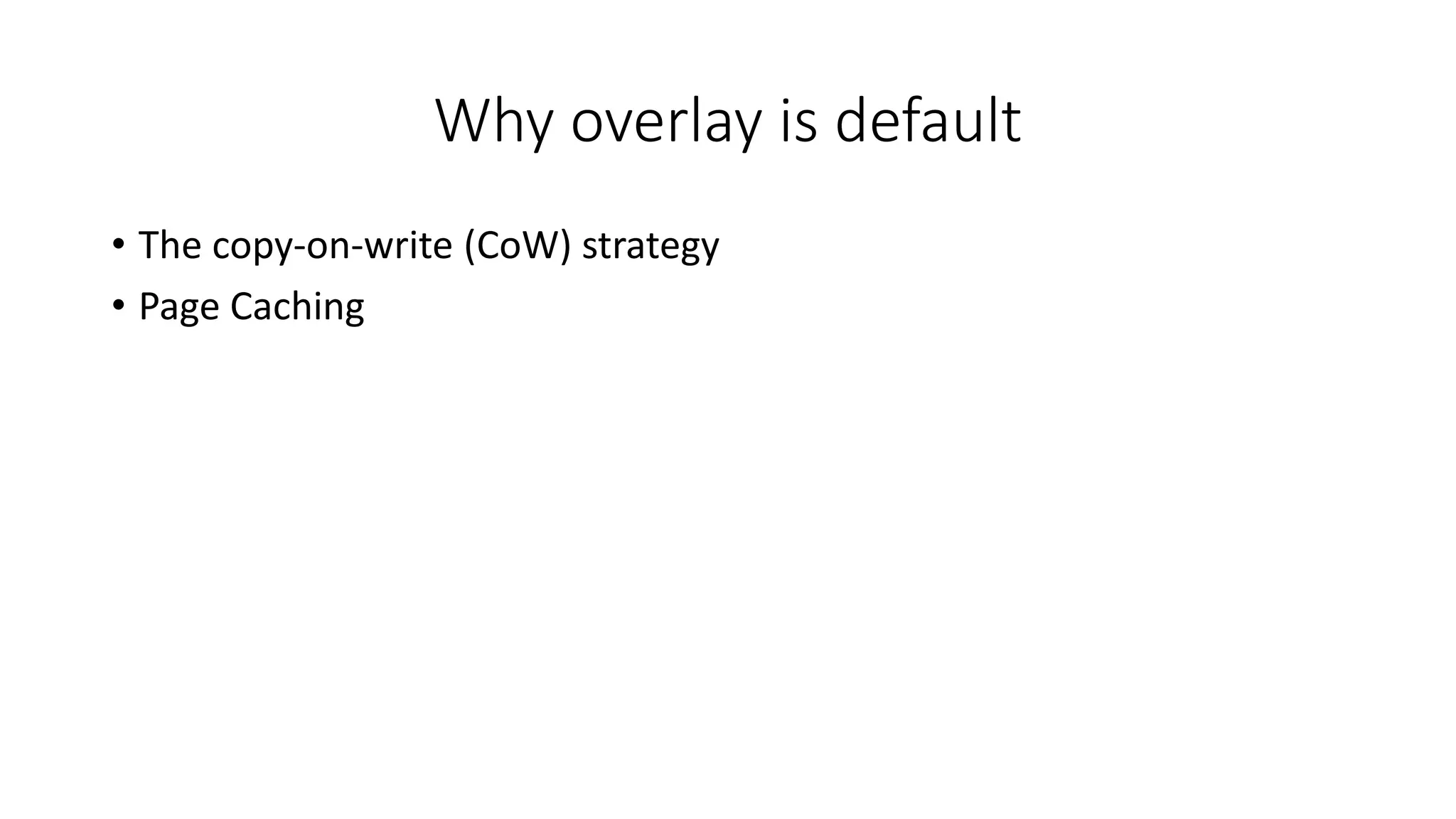 Why overlay is default

• The copy-on-write (CoW) strategy
• Page Caching